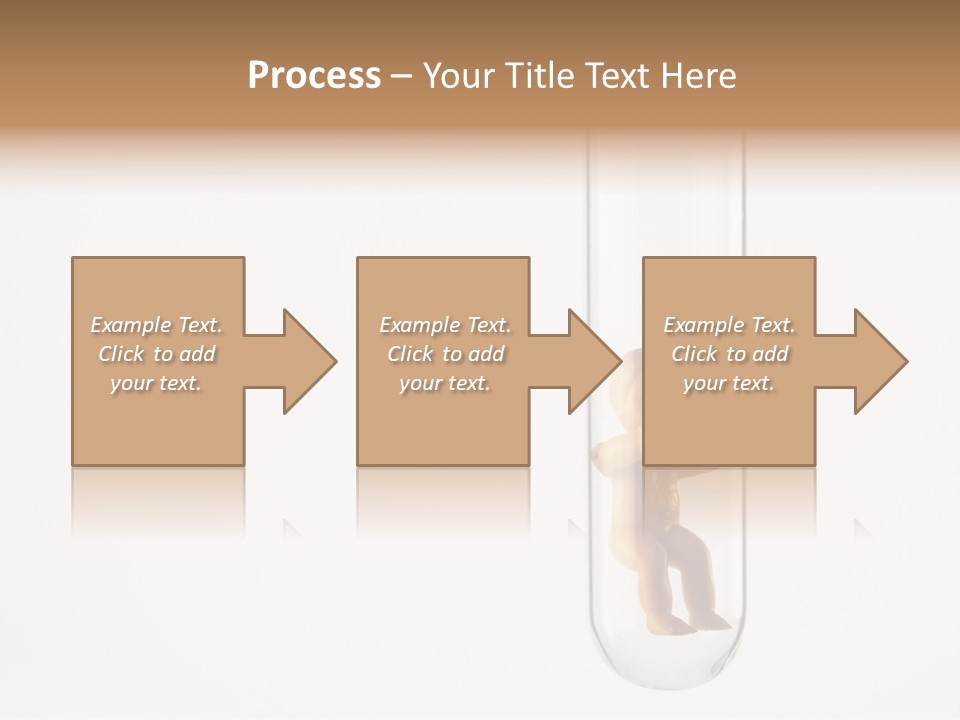 Process – Your Title Text Here

Example Text. Click to add your text.

Example Text. Click to add your text.

Example Text. Click to add your text.